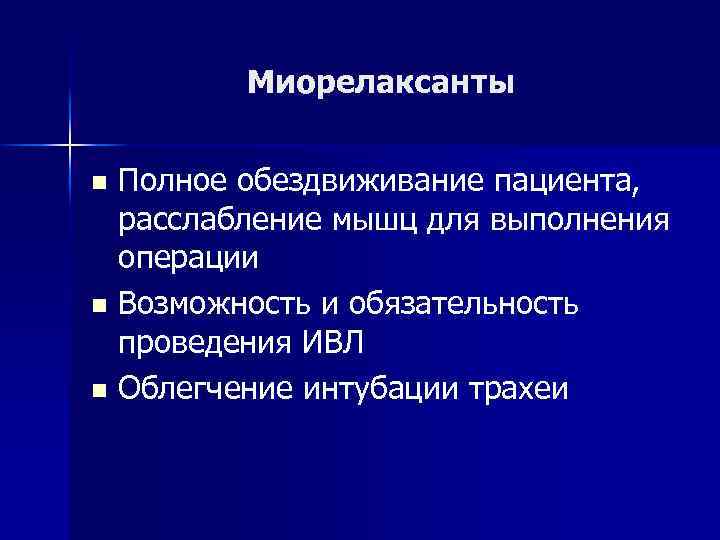 Миорелаксанты

- Полное обездвиживание пациента, расслабление мышц для выполнения операции
- Возможность и обязательность проведения ИВЛ
- Облегчение интубации трахеи